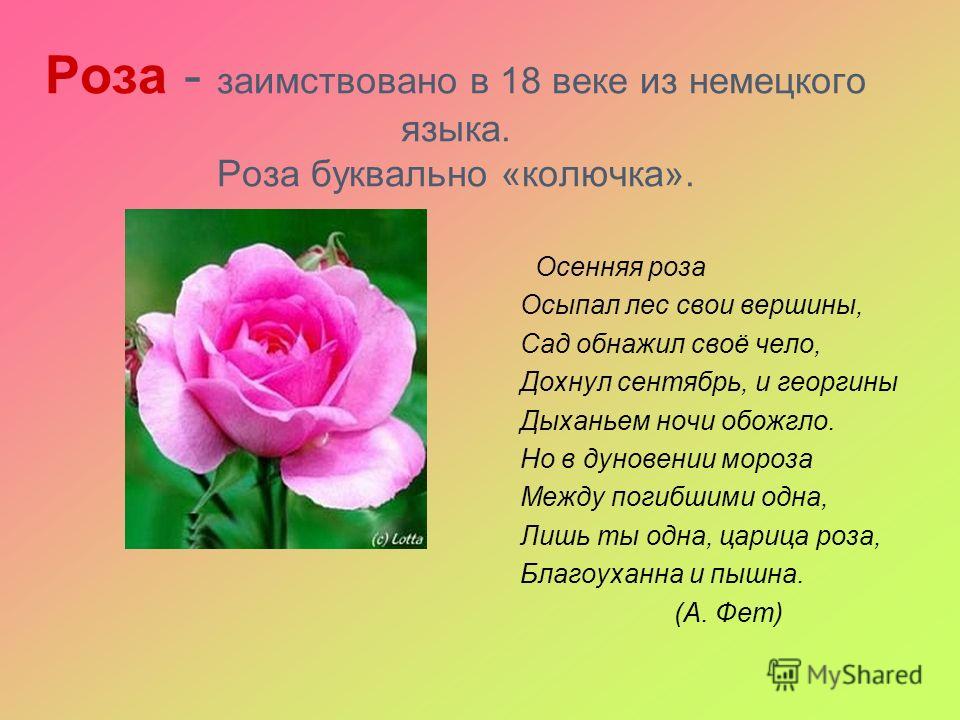 Роза - заимствовано в 18 веке из немецкого языка. Роза буквально «колючка».

(c) Lotta

Осенняя роза
Осыпал лес свои вершины,
Сад обнажил своё чело,
Дохнул сентябрь, и георгины
Дыханьем ночи обожгло.
Но в дуновении мороза
Между погибшими одна,
Лишь ты одна, царица роза,
Благоуханна и пышна.
(А. Фет)

MyShared